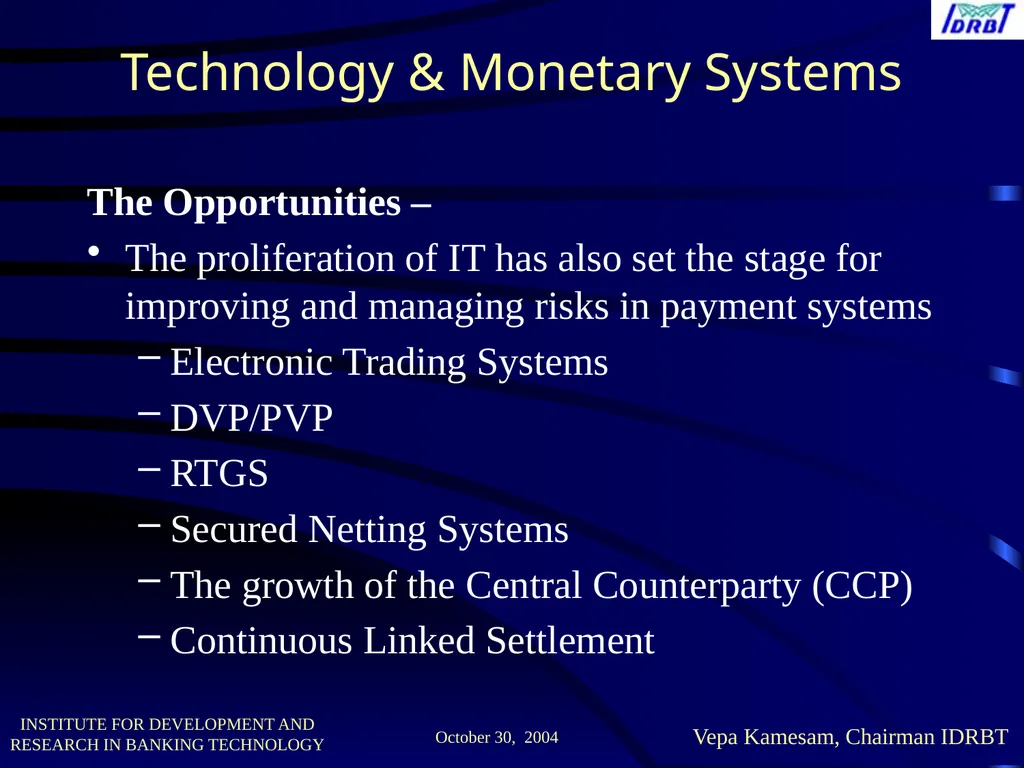 IDRBT

Technology & Monetary Systems

The Opportunities –

• The proliferation of IT has also set the stage for improving and managing risks in payment systems

– Electronic Trading Systems

– DVP/PVP

– RTGS

– Secured Netting Systems

– The growth of the Central Counterparty (CCP)

– Continuous Linked Settlement

INSTITUTE FOR DEVELOPMENT AND RESEARCH IN BANKING TECHNOLOGY

October 30, 2004

Vepa Kamesam, Chairman IDRBT